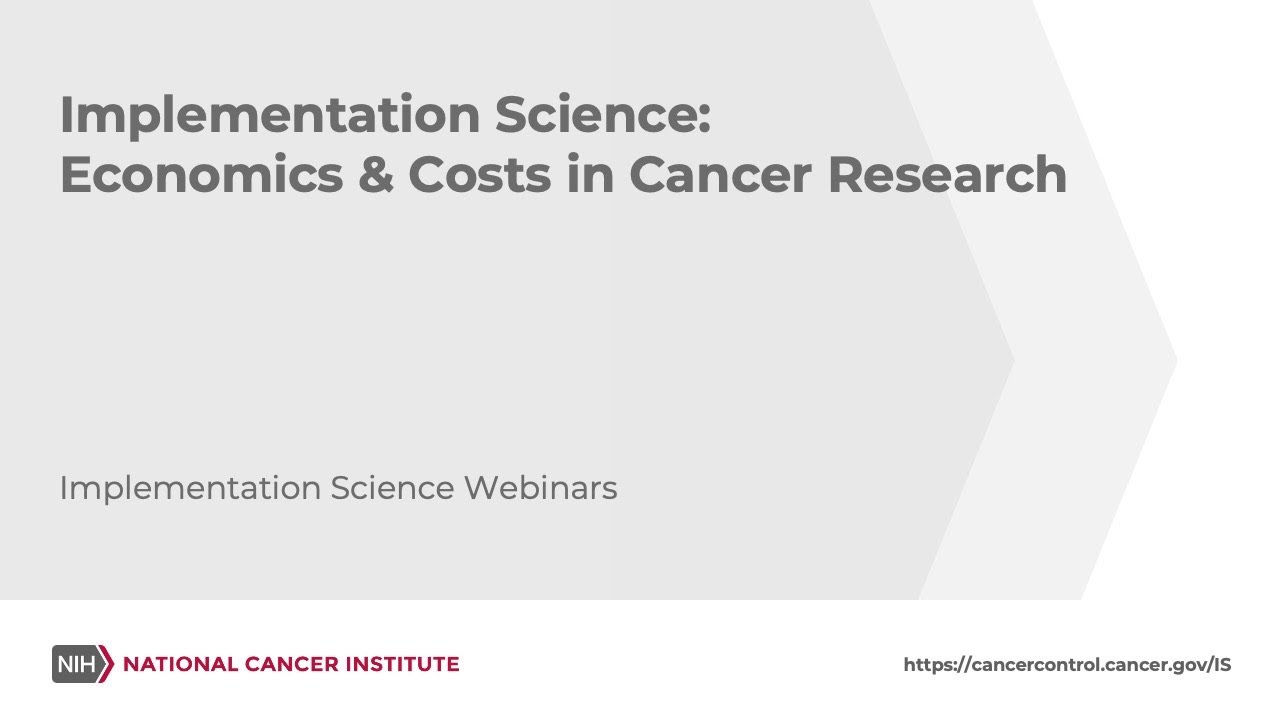 Implementation Science:
Economics & Costs in Cancer Research

Implementation Science Webinars

NIH NATIONAL CANCER INSTITUTE

https://cancercontrol.cancer.gov/IS